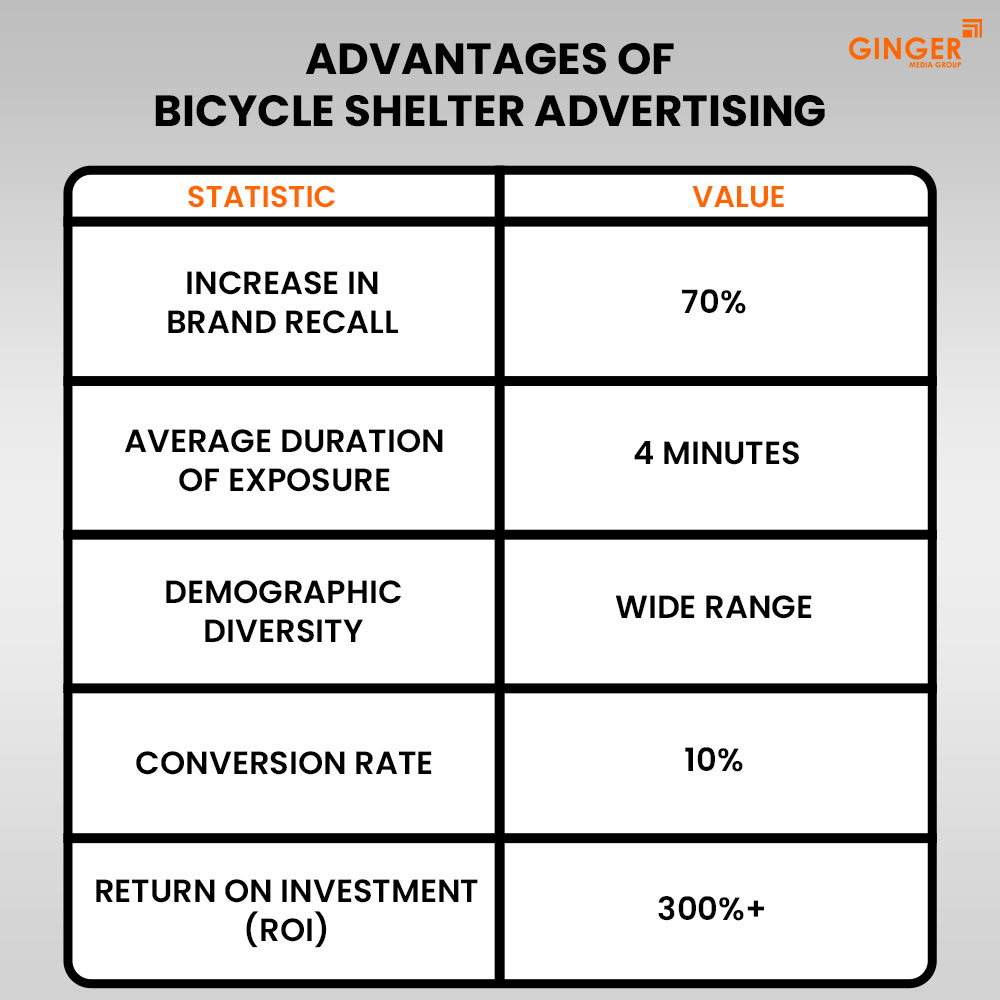 GINGER
MEDIA GROUP

ADVANTAGES OF
BICYCLE SHELTER ADVERTISING

| STATISTIC | VALUE |
|---|---|
| INCREASE IN BRAND RECALL | 70% |
| AVERAGE DURATION OF EXPOSURE | 4 MINUTES |
| DEMOGRAPHIC DIVERSITY | WIDE RANGE |
| CONVERSION RATE | 10% |
| RETURN ON INVESTMENT (ROI) | 300%+ |